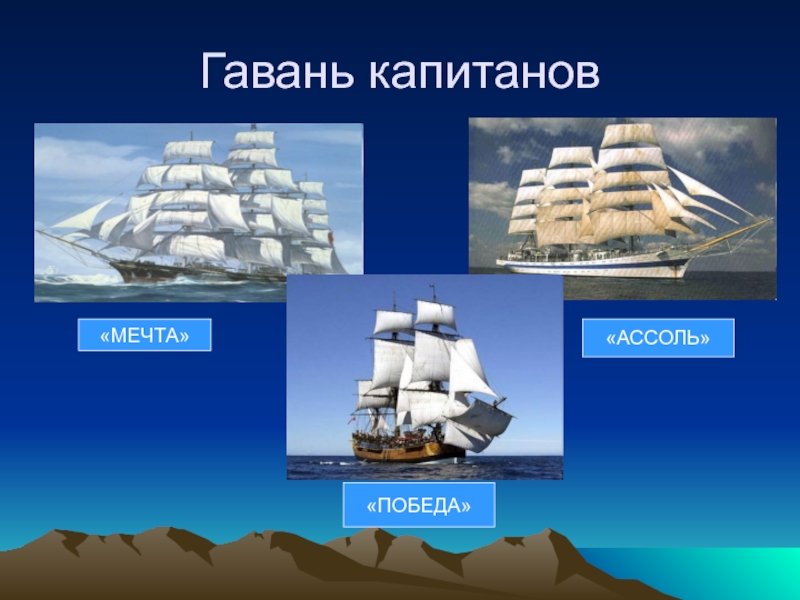 Гавань капитанов

«МЕЧТА»

«АССОЛЬ»

«ПОБЕДА»